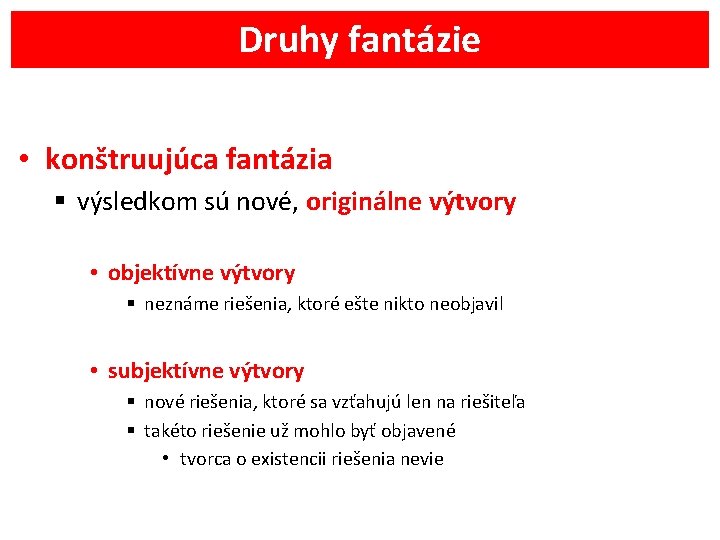 Druhy fantázie

• konštruujúca fantázia
▪ výsledkom sú nové, originálne výtvory

• objektívne výtvory
▪ neznáme riešenia, ktoré ešte nikto neobjavil

• subjektívne výtvory
▪ nové riešenia, ktoré sa vzťahujú len na riešiteľa
▪ takéto riešenie už mohlo byť objavené
• tvorca o existencii riešenia nevie